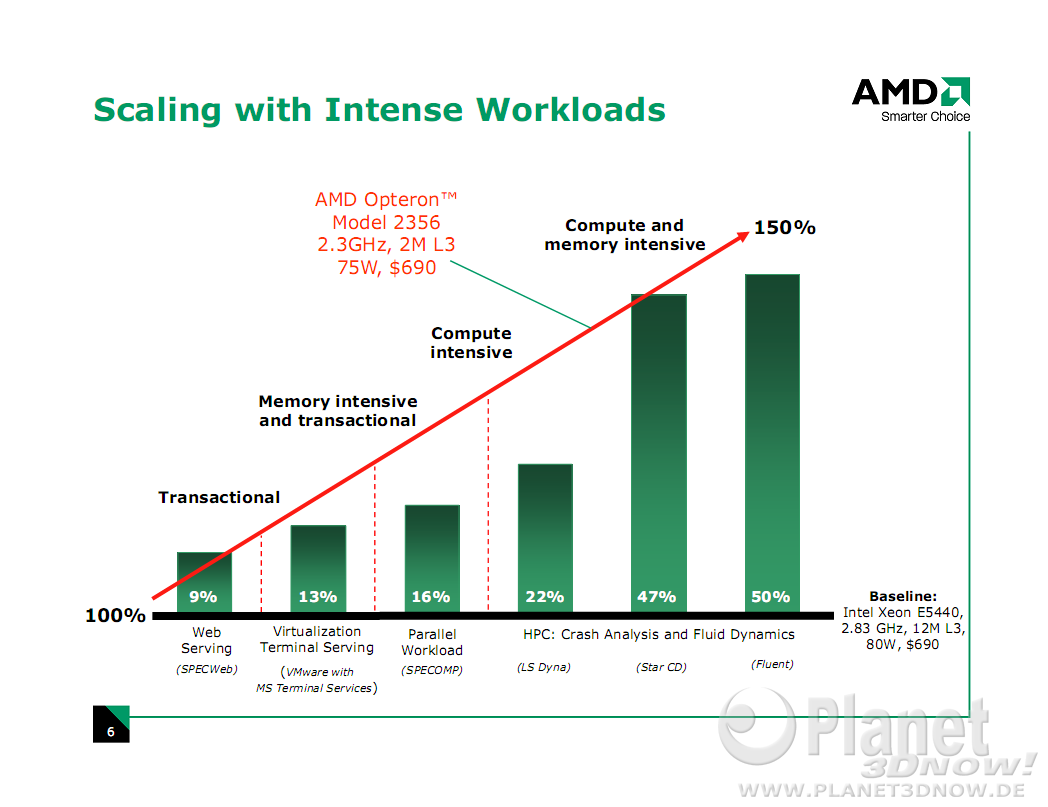 Scaling with Intense Workloads

AMD
Smarter Choice

AMD Opteron™
Model 2356
2.3GHz, 2M L3
75W, $690

Compute and memory intensive

150%

Compute intensive

Memory intensive and transactional

Transactional

100%

9%
13%
16%
22%
47%
50%

Baseline:
Intel Xeon E5440, 2.83 GHz, 12M L3, 80W, $690

Web Serving
(SPECWeb)

Virtualization Terminal Serving
(VMware with MS Terminal Services)

Parallel Workload
(SPECOMP)

HPC: Crash Analysis and Fluid Dynamics
(LS Dyna)
(Star CD)
(Fluent)

6

Planet 3DNOW!
WWW.PLANET3DNOW.DE